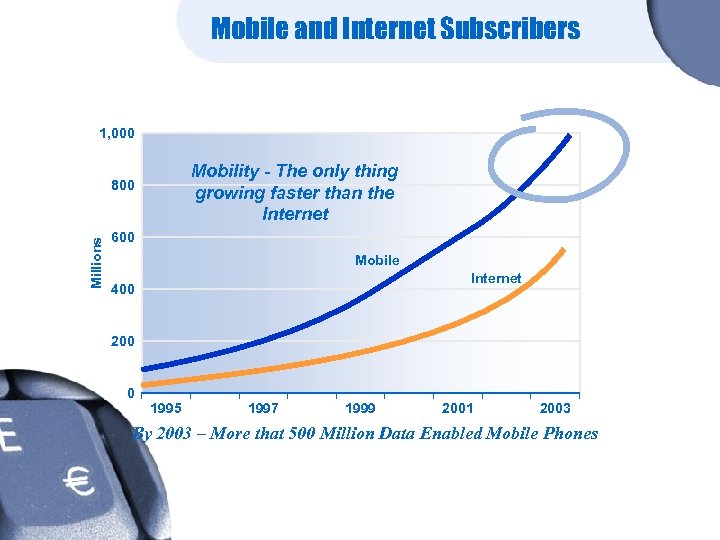 Mobile and Internet Subscribers

1,000
800
600
400
200
0

Millions

Mobility - The only thing growing faster than the Internet

Mobile

Internet

1995
1997
1999
2001
2003

By 2003 – More that 500 Million Data Enabled Mobile Phones

E
€